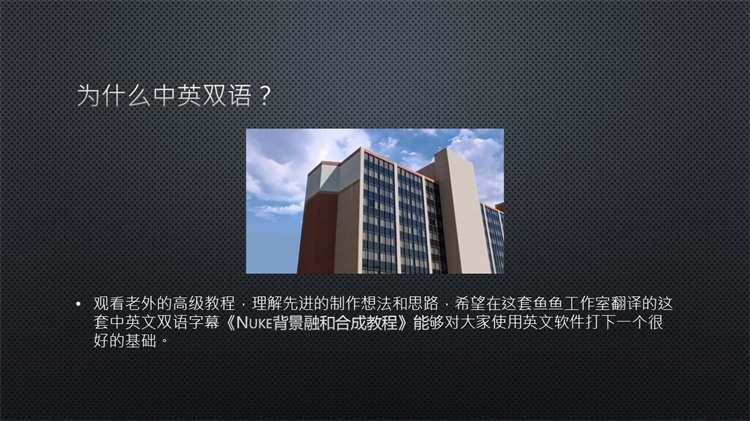 为什么中英双语？

• 观看老外的高级教程，理解先进的制作想法和思路，希望在这套鱼鱼工作室翻译的这套中英文双语字幕《NUKE背景融和合成教程》能够对大家使用英文软件打下一个很好的基础。